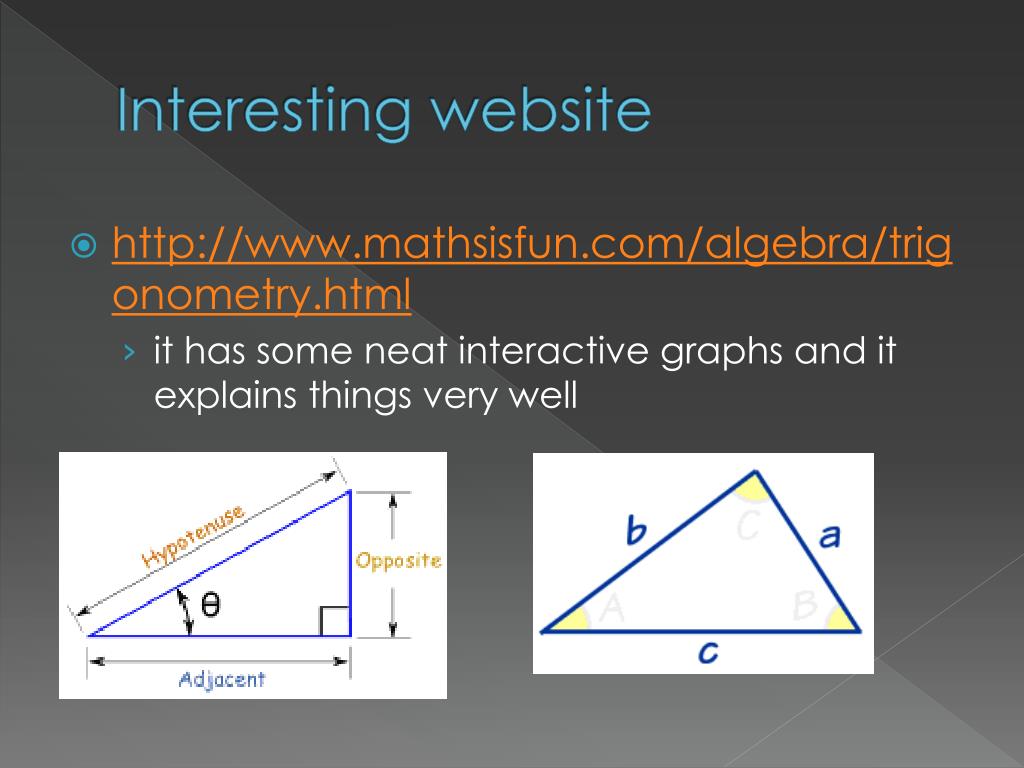 Interesting website

http://www.mathsisfun.com/algebra/trigonometry.html

› it has some neat interactive graphs and it explains things very well

Hypotenuse
Opposite
$\theta$
Adjacent

b
C
a
A
B
c